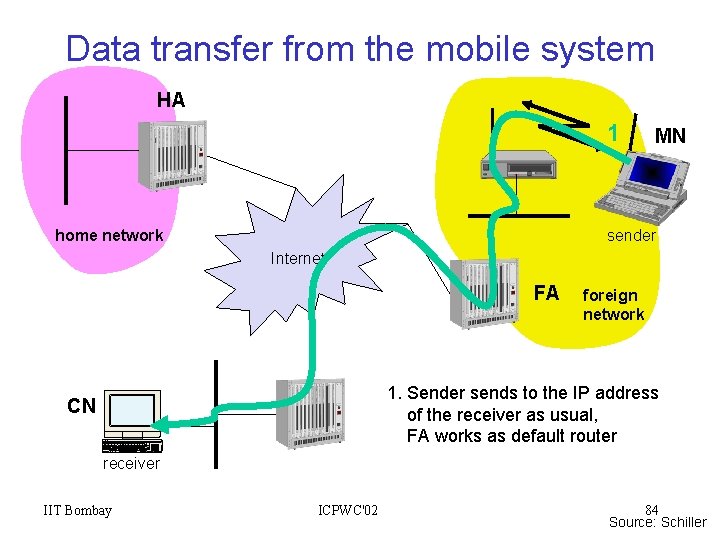 Data transfer from the mobile system

HA

home network

Internet

1

MN

sender

FA

foreign network

CN

receiver

1. Sender sends to the IP address of the receiver as usual, FA works as default router

IIT Bombay

ICPWC'02

84

Source: Schiller